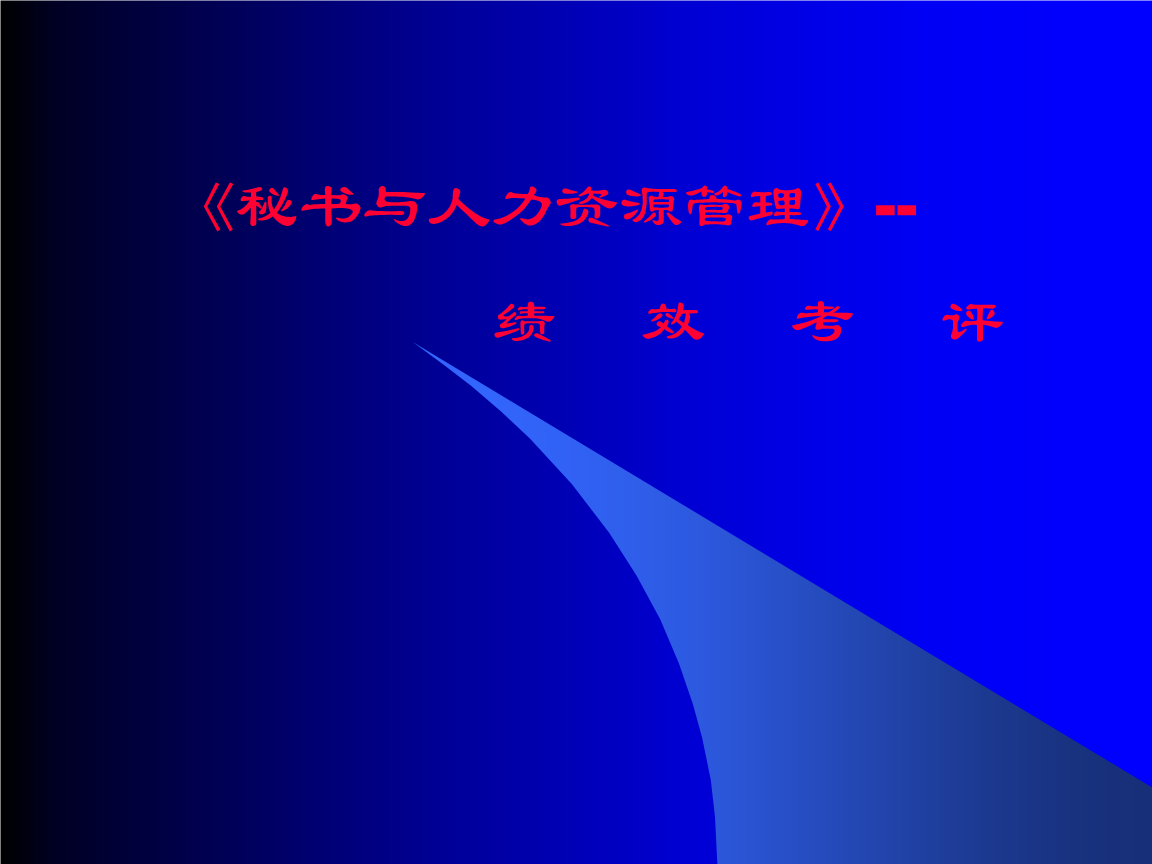 《秘书与人力资源管理》--

绩 效 考 评